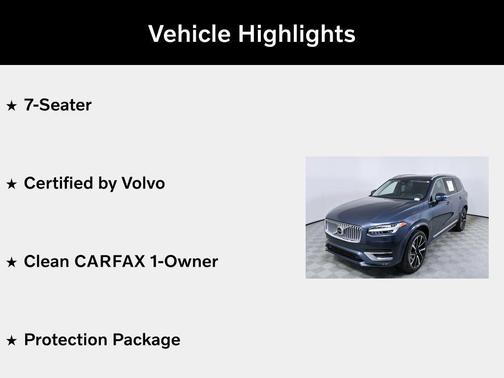 Vehicle Highlights

★ 7-Seater

★ Certified by Volvo

★ Clean CARFAX 1-Owner

★ Protection Package